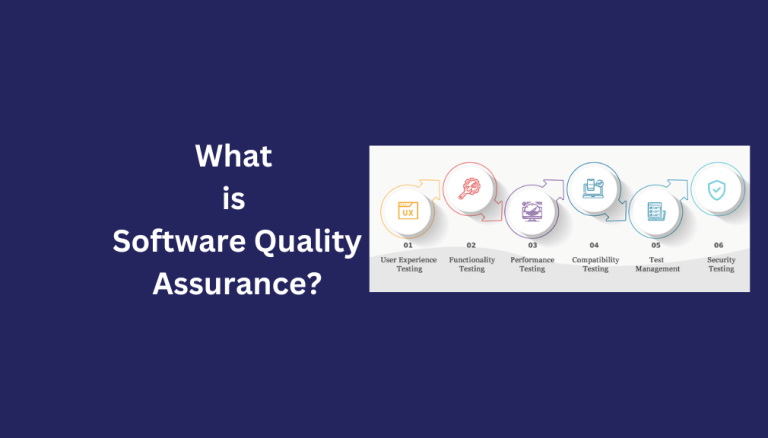 What is Software Quality Assurance?

UX

01
User Experience Testing

02
Functionality Testing

03
Performance Testing

04
Compatibility Testing

05
Test Management

06
Security Testing